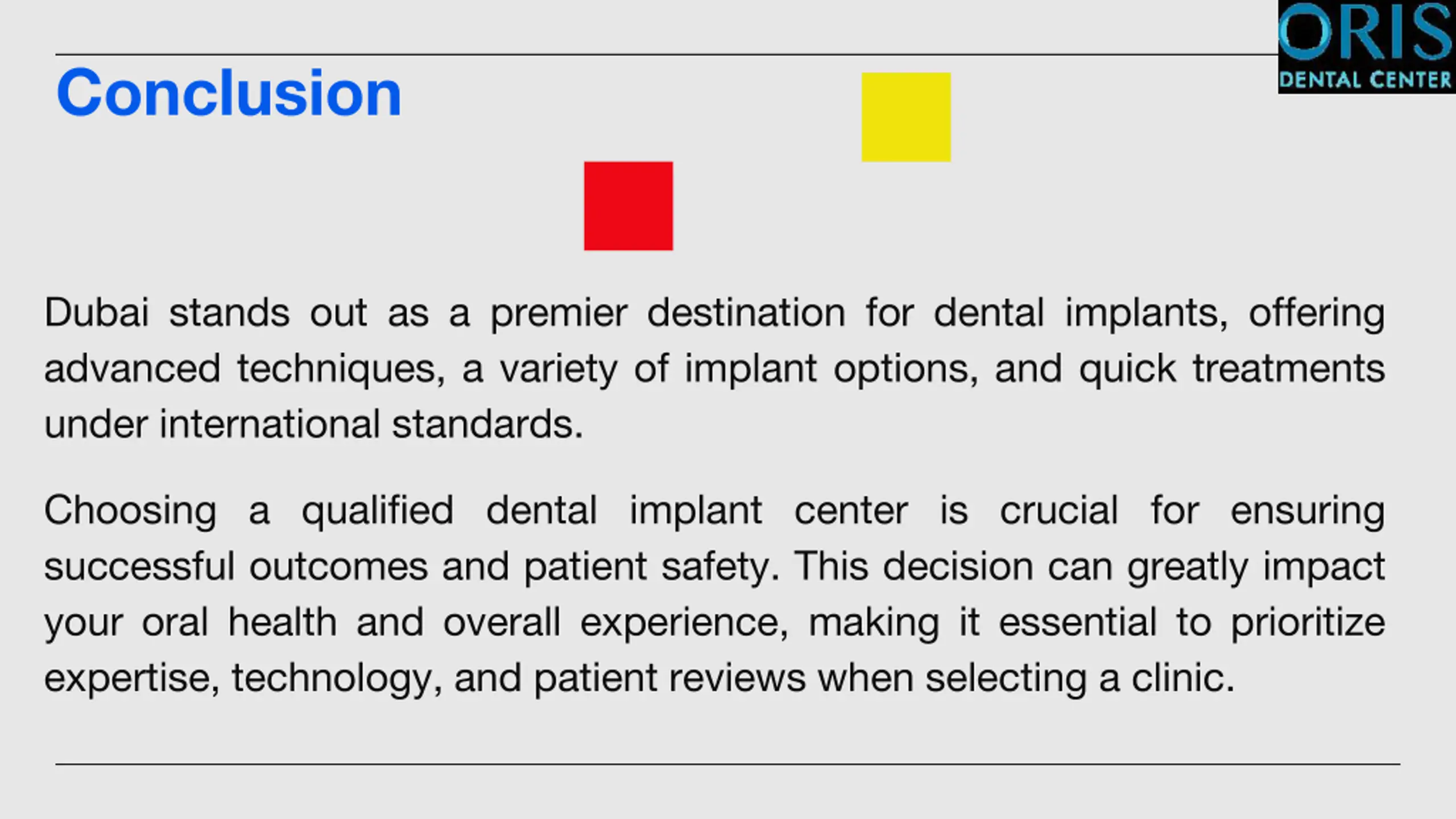 ORIS
DENTAL CENTER

Conclusion

Dubai stands out as a premier destination for dental implants, offering advanced techniques, a variety of implant options, and quick treatments under international standards.

Choosing a qualified dental implant center is crucial for ensuring successful outcomes and patient safety. This decision can greatly impact your oral health and overall experience, making it essential to prioritize expertise, technology, and patient reviews when selecting a clinic.